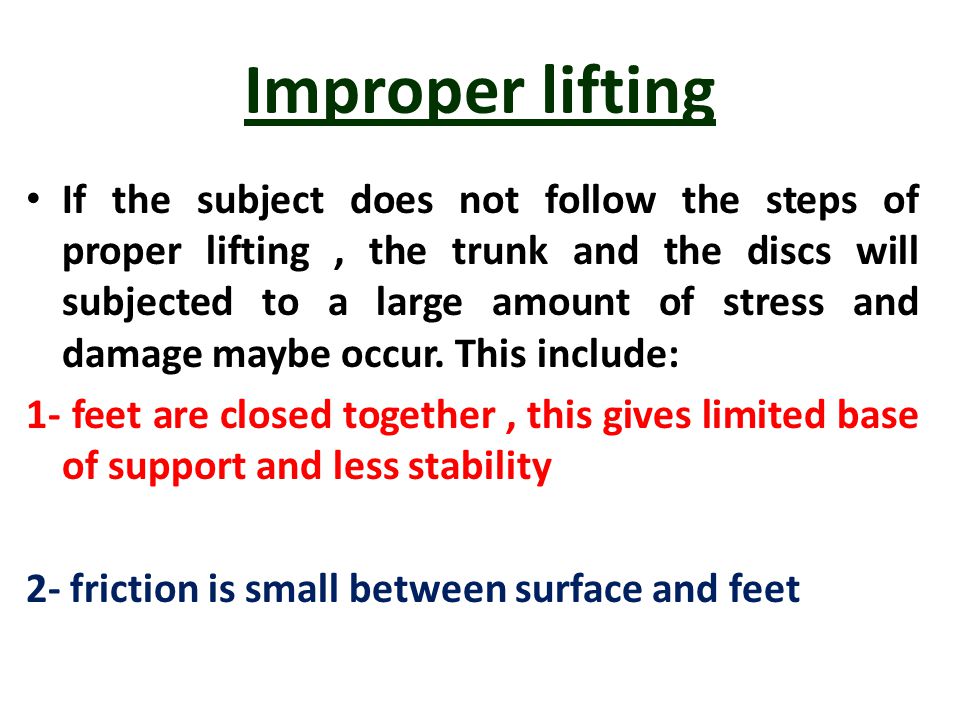 Improper lifting

• If the subject does not follow the steps of proper lifting , the trunk and the discs will subjected to a large amount of stress and damage maybe occur. This include:

1- feet are closed together , this gives limited base of support and less stability

2- friction is small between surface and feet